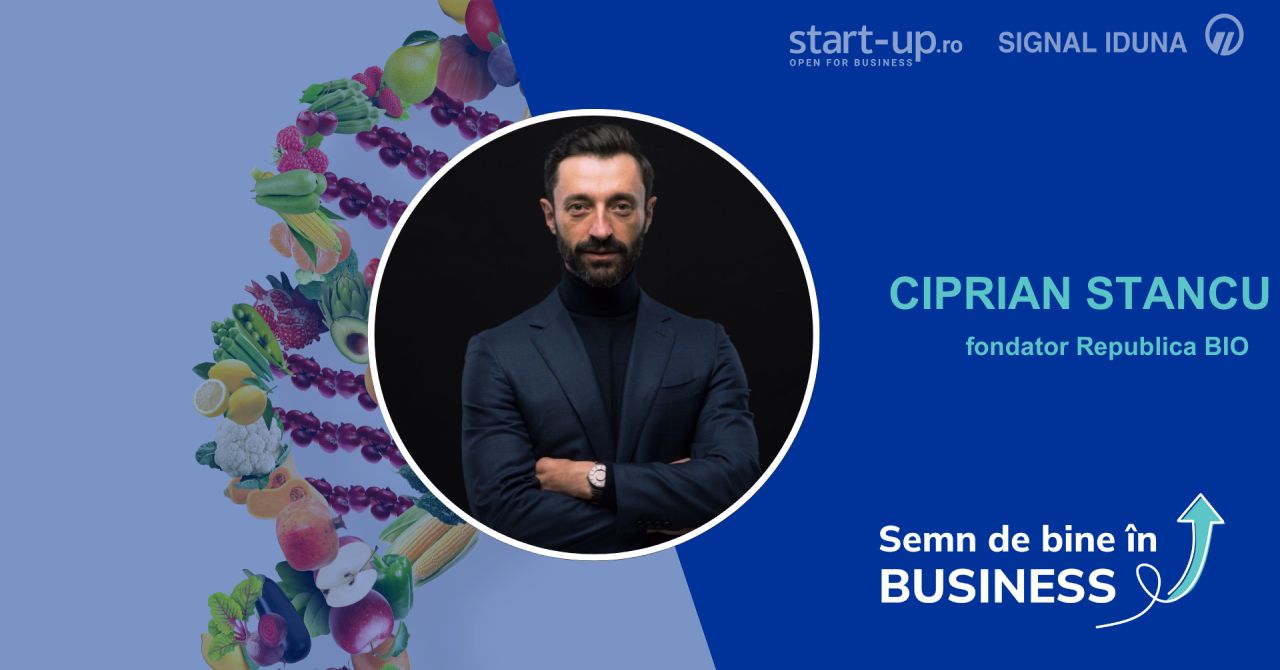 start-up.ro
OPEN FOR BUSINESS

SIGNAL IDUNA

CIPRIAN STANCU
fondator Republica BIO

Semn de bine în
BUSINESS